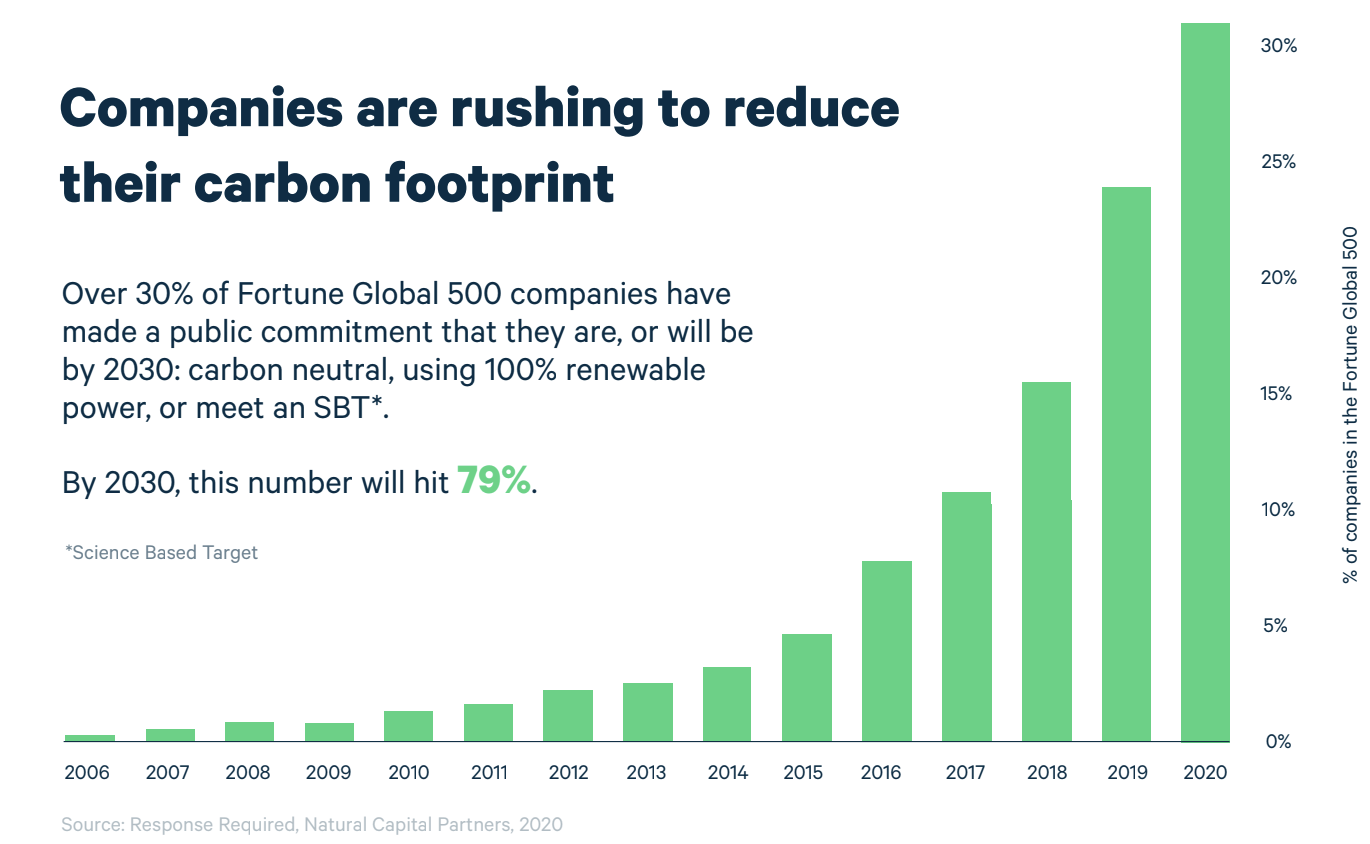 Companies are rushing to reduce their carbon footprint

Over 30% of Fortune Global 500 companies have made a public commitment that they are, or will be by 2030: carbon neutral, using 100% renewable power, or meet an SBT*.

By 2030, this number will hit 79%.

*Science Based Target

30%
25%
20%
15%
10%
5%
0%

% of companies in the Fortune Global 500

2006 2007 2008 2009 2010 2011 2012 2013 2014 2015 2016 2017 2018 2019 2020

Source: Response Required, Natural Capital Partners, 2020